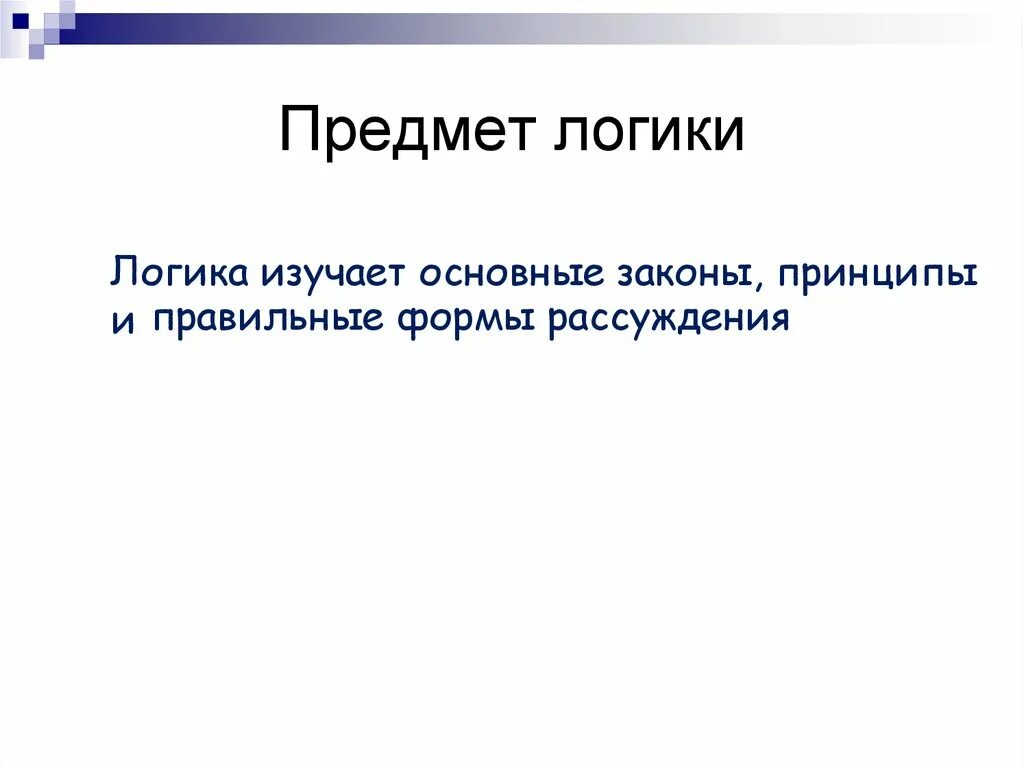 Предмет логики

Логика изучает основные законы, принципы и правильные формы рассуждения